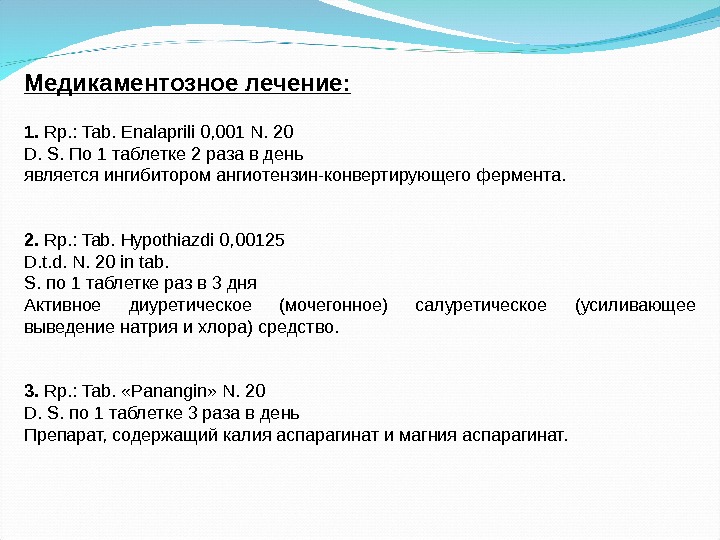 Медикаментозное лечение:

1. Rp.: Tab. Enalaprili 0,001 N. 20
D. S. По 1 таблетке 2 раза в день
является ингибитором ангиотензин-конвертирующего фермента.

2. Rp.: Tab. Hypothiazdi 0,00125
D.t.d. N. 20 in tab.
S. по 1 таблетке раз в 3 дня
Активное диуретическое (мочегонное) салуретическое (усиливающее выведение натрия и хлора) средство.

3. Rp.: Tab. «Panangin» N. 20
D. S. по 1 таблетке 3 раза в день
Препарат, содержащий калия аспарагинат и магния аспарагинат.